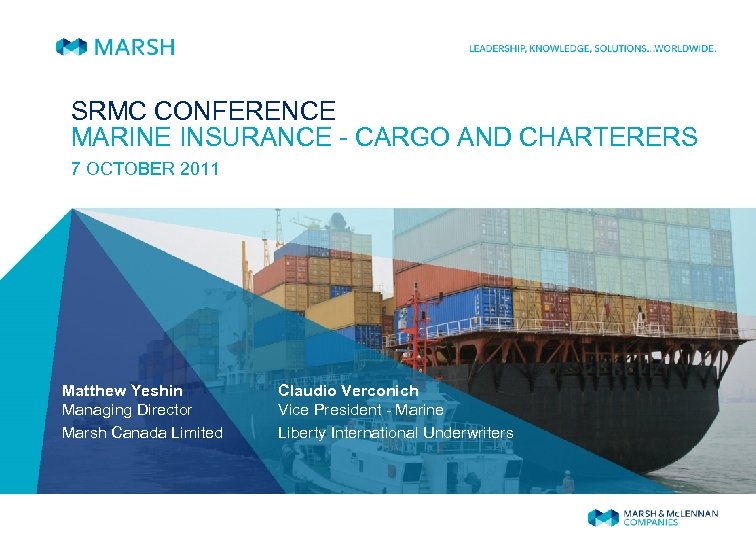 MARSH

LEADERSHIP, KNOWLEDGE, SOLUTIONS...WORLDWIDE.

SRMC CONFERENCE
MARINE INSURANCE - CARGO AND CHARTERERS
7 OCTOBER 2011

Matthew Yeshin
Managing Director
Marsh Canada Limited

Claudio Verconich
Vice President - Marine
Liberty International Underwriters

MARSH & McLENNAN COMPANIES